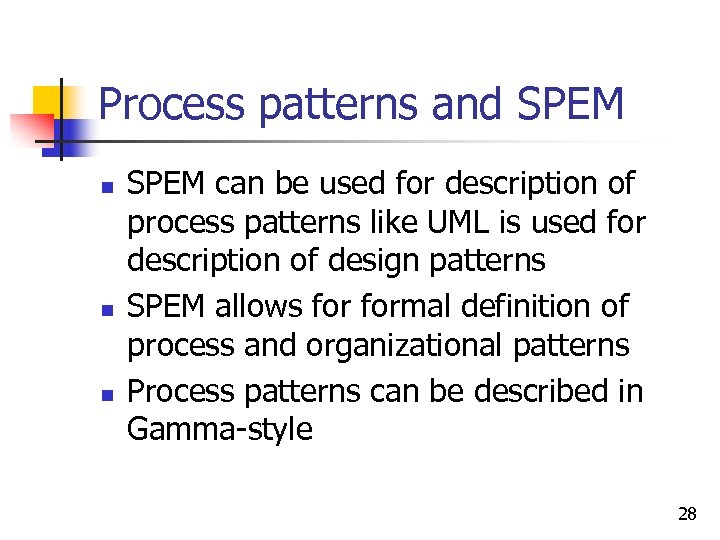 Process patterns and SPEM

- SPEM can be used for description of process patterns like UML is used for description of design patterns
- SPEM allows for formal definition of process and organizational patterns
- Process patterns can be described in Gamma-style

28